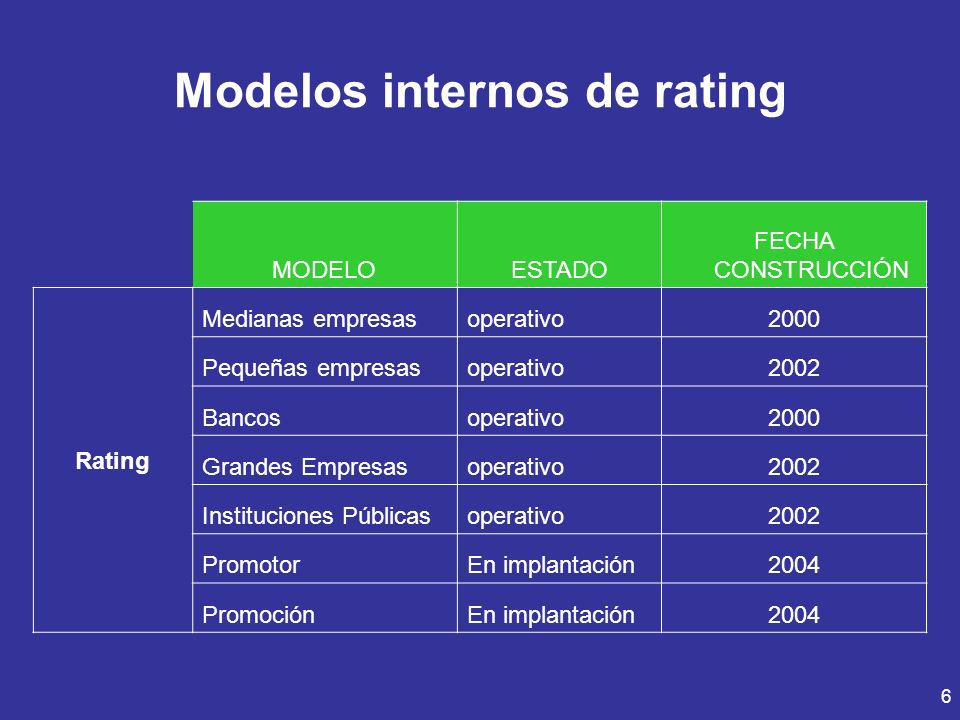 Modelos internos de rating

| | MODELO | ESTADO | FECHA CONSTRUCCIÓN |
|---|---|---|---|
| Rating | Medianas empresas | operativo | 2000 |
| | Pequeñas empresas | operativo | 2002 |
| | Bancos | operativo | 2000 |
| | Grandes Empresas | operativo | 2002 |
| | Instituciones Públicas | operativo | 2002 |
| | Promotor | En implantación | 2004 |
| | Promoción | En implantación | 2004 |

6